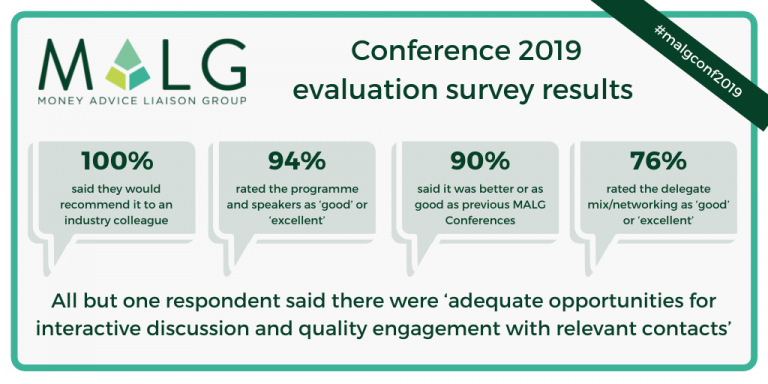 MALG
MONEY ADVICE LIAISON GROUP

Conference 2019 evaluation survey results

#malgconf2019

100%
said they would recommend it to an industry colleague

94%
rated the programme and speakers as 'good' or 'excellent'

90%
said it was better or as good as previous MALG Conferences

76%
rated the delegate mix/networking as 'good' or 'excellent'

All but one respondent said there were 'adequate opportunities for interactive discussion and quality engagement with relevant contacts'